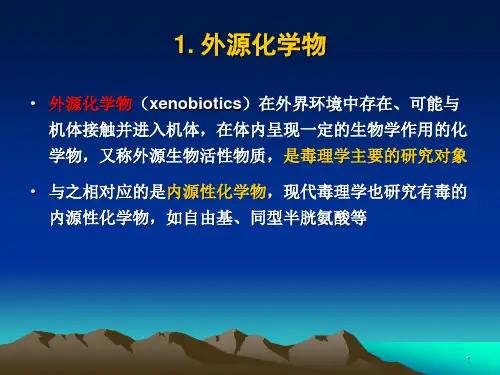 1. 外源化学物

• 外源化学物（xenobiotics）在外界环境中存在、可能与机体接触并进入机体，在体内呈现一定的生物学作用的化学物，又称外源生物活性物质，是毒理学主要的研究对象

• 与之相对应的是内源性化学物，现代毒理学也研究有毒的内源性化学物，如自由基、同型半胱氨酸等

1